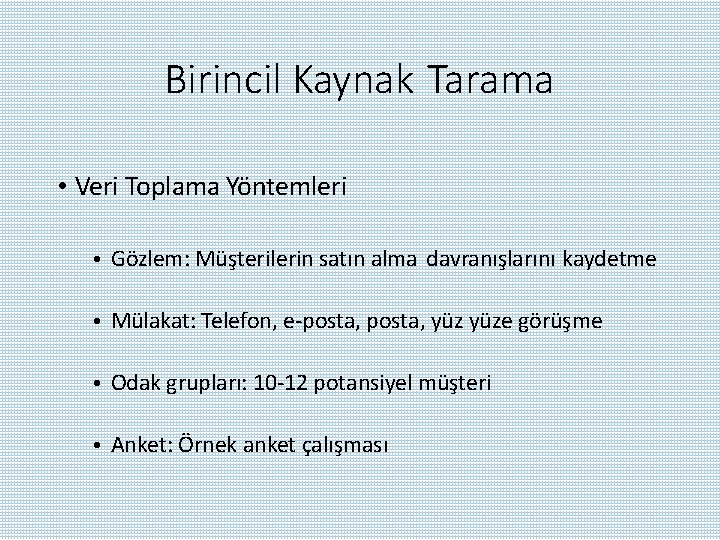 Birincil Kaynak Tarama

• Veri Toplama Yöntemleri

• Gözlem: Müşterilerin satın alma davranışlarını kaydetme

• Mülakat: Telefon, e-posta, posta, yüz yüze görüşme

• Odak grupları: 10-12 potansiyel müşteri

• Anket: Örnek anket çalışması